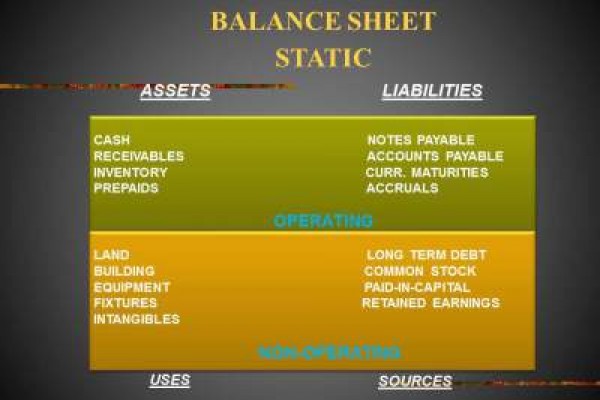 BALANCE SHEET
STATIC

ASSETS

LIABILITIES

CASH
RECEIVABLES
INVENTORY
PREPAIDS

NOTES PAYABLE
ACCOUNTS PAYABLE
CURR. MATURITIES
ACCRUALS

OPERATING

LAND
BUILDING
EQUIPMENT
FIXTURES
INTANGIBLES

LONG TERM DEBT
COMMON STOCK
PAID-IN-CAPITAL
RETAINED EARNINGS

NON-OPERATING

USES

SOURCES